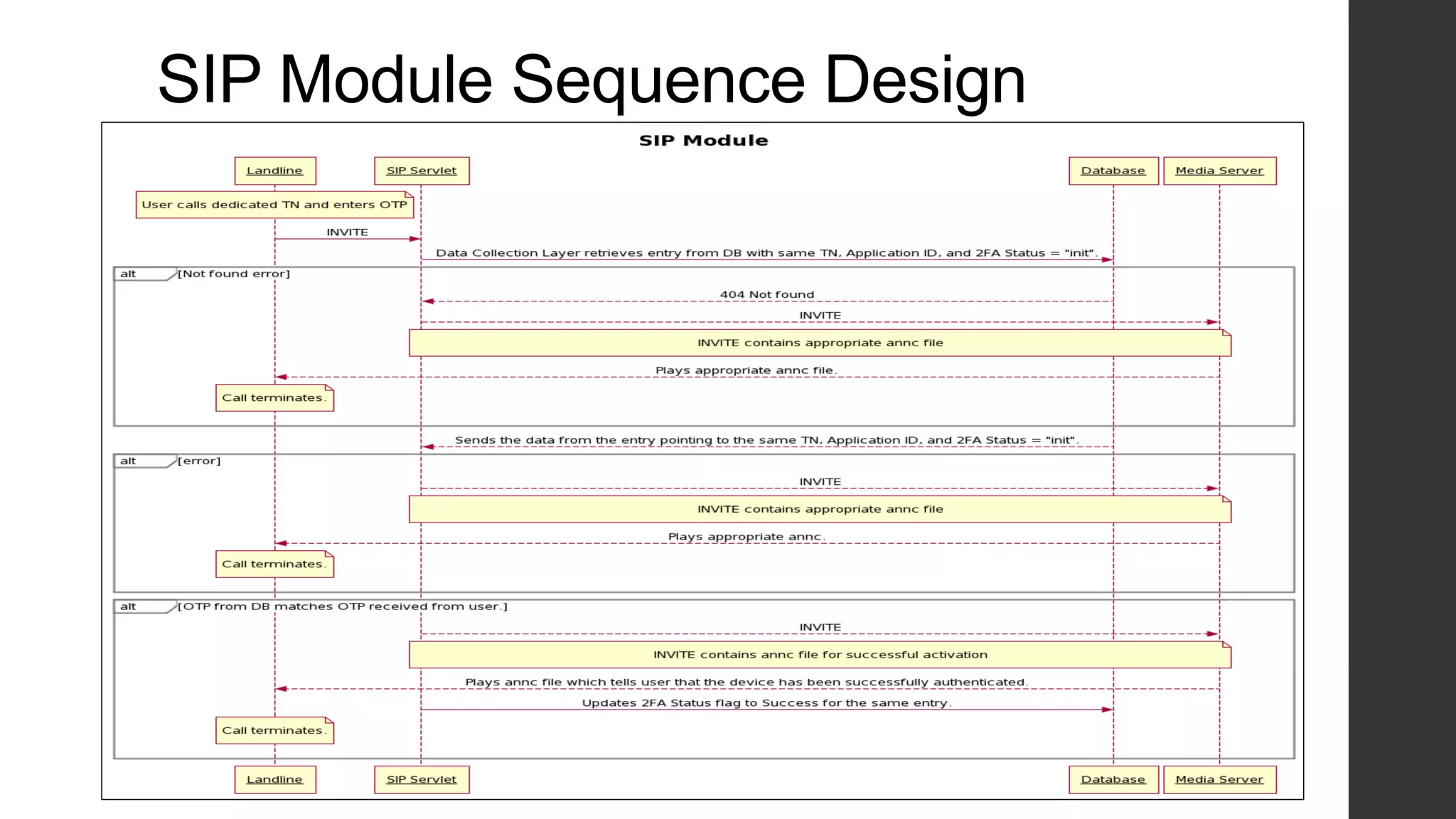 SIP Module Sequence Design

SIP Module

Landline

SIP Servlet

Database

Media Server

User calls dedicated TN and enters OTP

INVITE

Data Collection Layer retrieves entry from DB with same TN, Application ID, and 2FA Status = "init".

alt [Not found error]

404 Not found

INVITE

INVITE contains appropriate annc file

Plays appropriate annc file.

Call terminates.

Sends the data from the entry pointing to the same TN, Application ID, and 2FA Status = "init".

alt [error]

INVITE

INVITE contains appropriate annc file

Plays appropriate annc.

Call terminates.

alt [OTP from DB matches OTP received from user.]

INVITE

INVITE contains annc file for successful activation

Plays annc file which tells user that the device has been successfully authenticated.

Updates 2FA Status flag to Success for the same entry.

Call terminates.

Landline

SIP Servlet

Database

Media Server